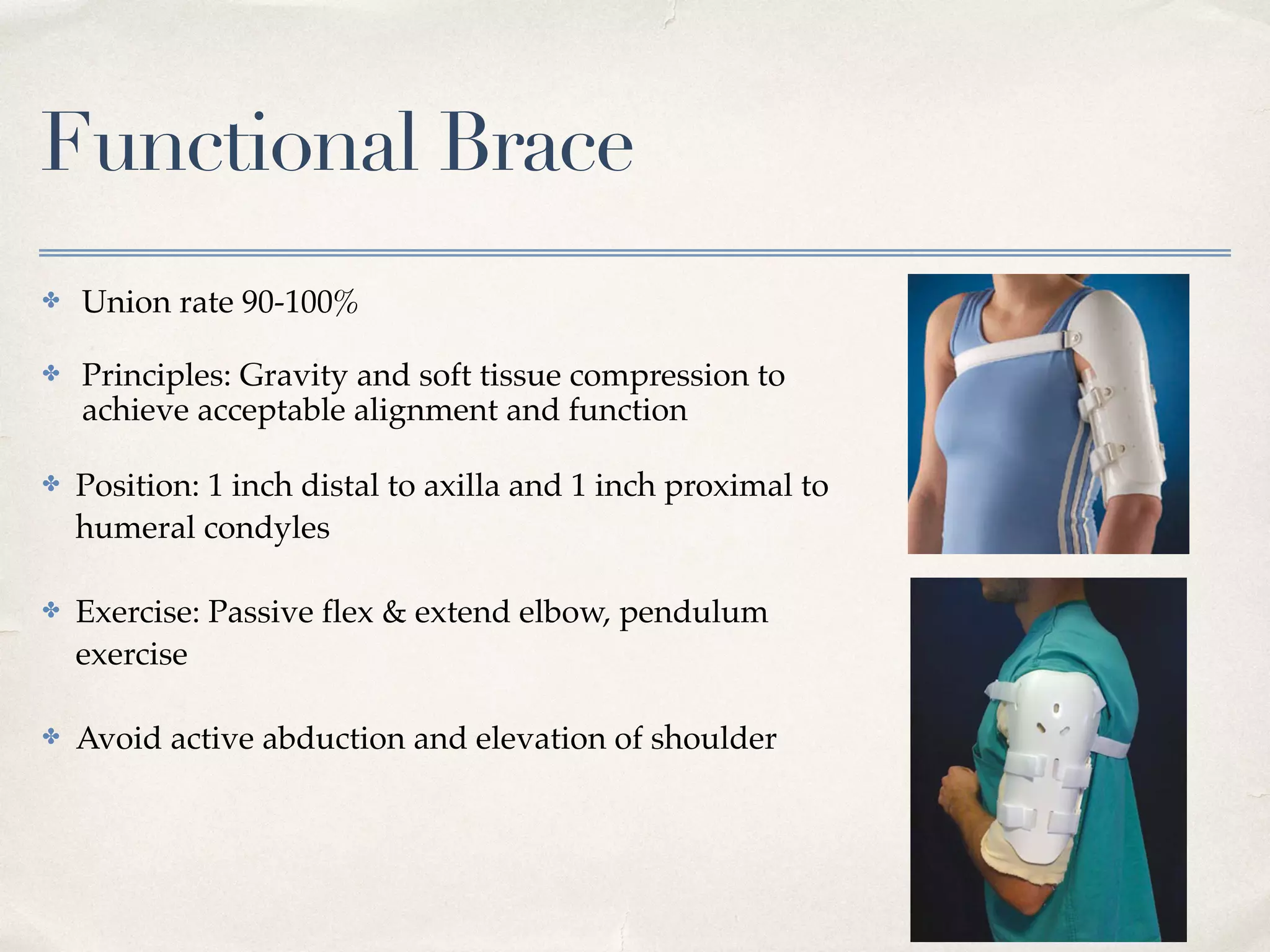 Functional Brace

✤ Union rate 90-100%

✤ Principles: Gravity and soft tissue compression to achieve acceptable alignment and function

✤ Position: 1 inch distal to axilla and 1 inch proximal to humeral condyles

✤ Exercise: Passive flex & extend elbow, pendulum exercise

✤ Avoid active abduction and elevation of shoulder